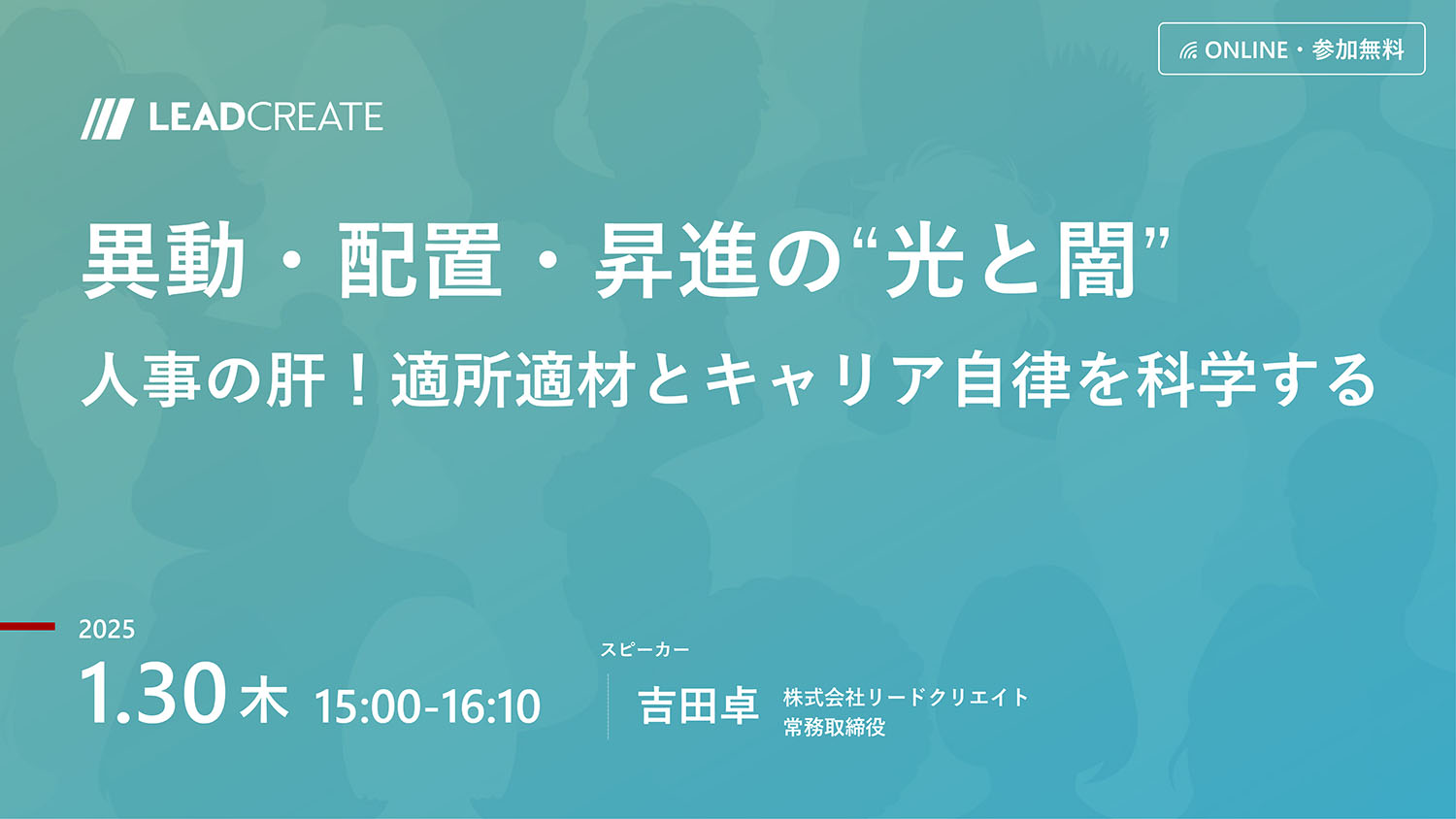 ONLINE・参加無料

LEADCREATE

異動・配置・昇進の“光と闇”
人事の肝！適所適材とキャリア自律を科学する

2025
1.30 木 15:00-16:10

スピーカー
吉田卓 株式会社リードクリエイト 常務取締役